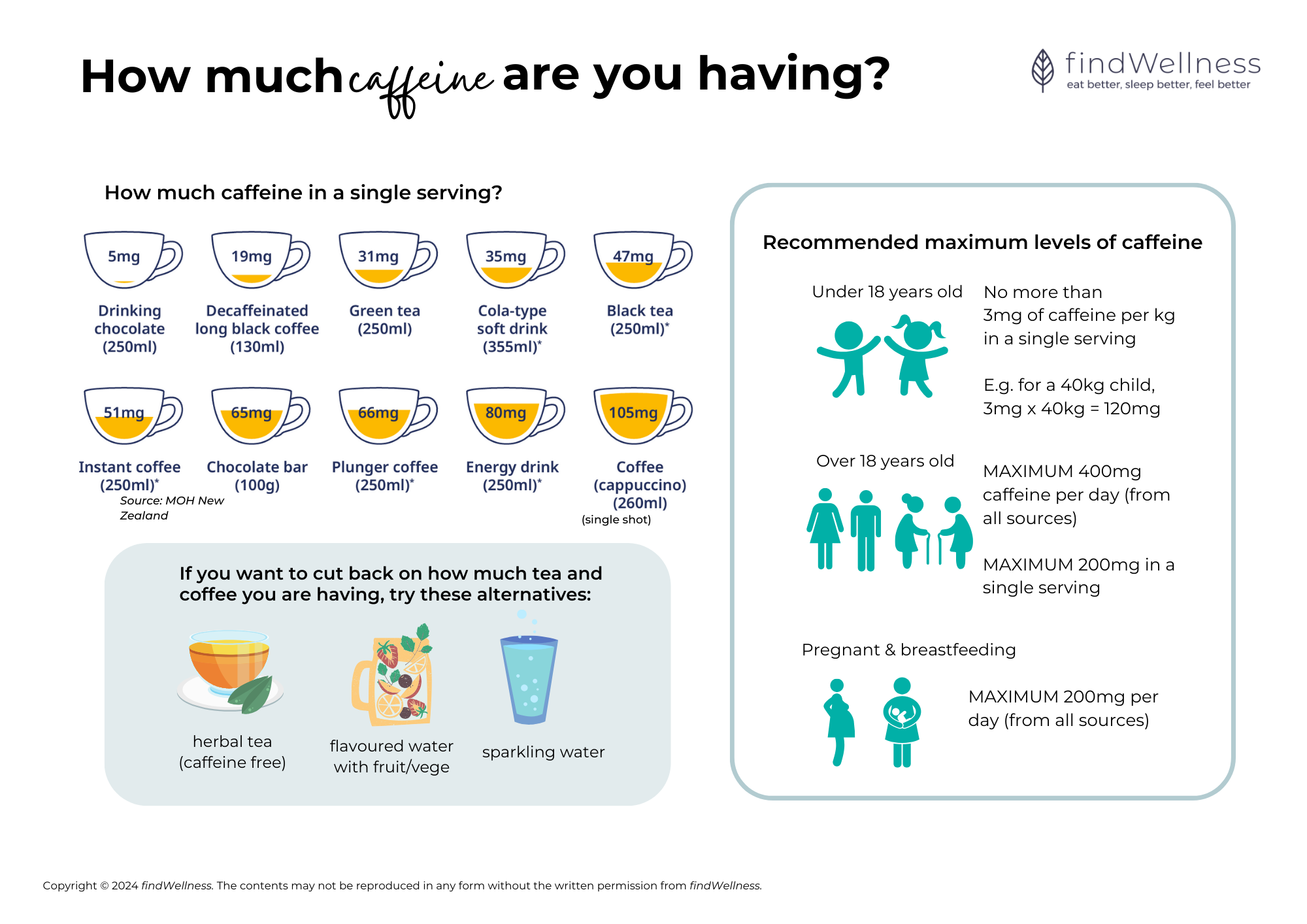 How much caffeine are you having?

findWellness
eat better, sleep better, feel better

How much caffeine in a single serving?

5mg
Drinking chocolate (250ml)

19mg
Decaffeinated long black coffee (130ml)

31mg
Green tea (250ml)

35mg
Cola-type soft drink (355ml)*

47mg
Black tea (250ml)*

51mg
Instant coffee (250ml)*

65mg
Chocolate bar (100g)

66mg
Plunger coffee (250ml)*

80mg
Energy drink (250ml)*

105mg
Coffee (cappuccino) (260ml)
(single shot)

Source: MOH New Zealand

If you want to cut back on how much tea and coffee you are having, try these alternatives:

herbal tea (caffeine free)

flavoured water with fruit/vege

sparkling water

Recommended maximum levels of caffeine

Under 18 years old

No more than 3mg of caffeine per kg in a single serving

E.g. for a 40kg child, 3mg x 40kg = 120mg

Over 18 years old

MAXIMUM 400mg caffeine per day (from all sources)

MAXIMUM 200mg in a single serving

Pregnant & breastfeeding

MAXIMUM 200mg per day (from all sources)

Copyright © 2024 findWellness. The contents may not be reproduced in any form without the written permission from findWellness.